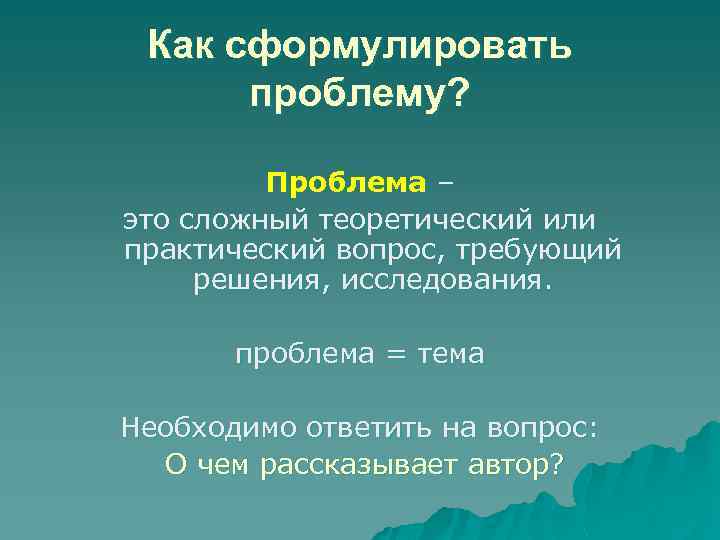 Как сформулировать проблему?

Проблема –
это сложный теоретический или практический вопрос, требующий решения, исследования.

проблема = тема

Необходимо ответить на вопрос:
О чем рассказывает автор?